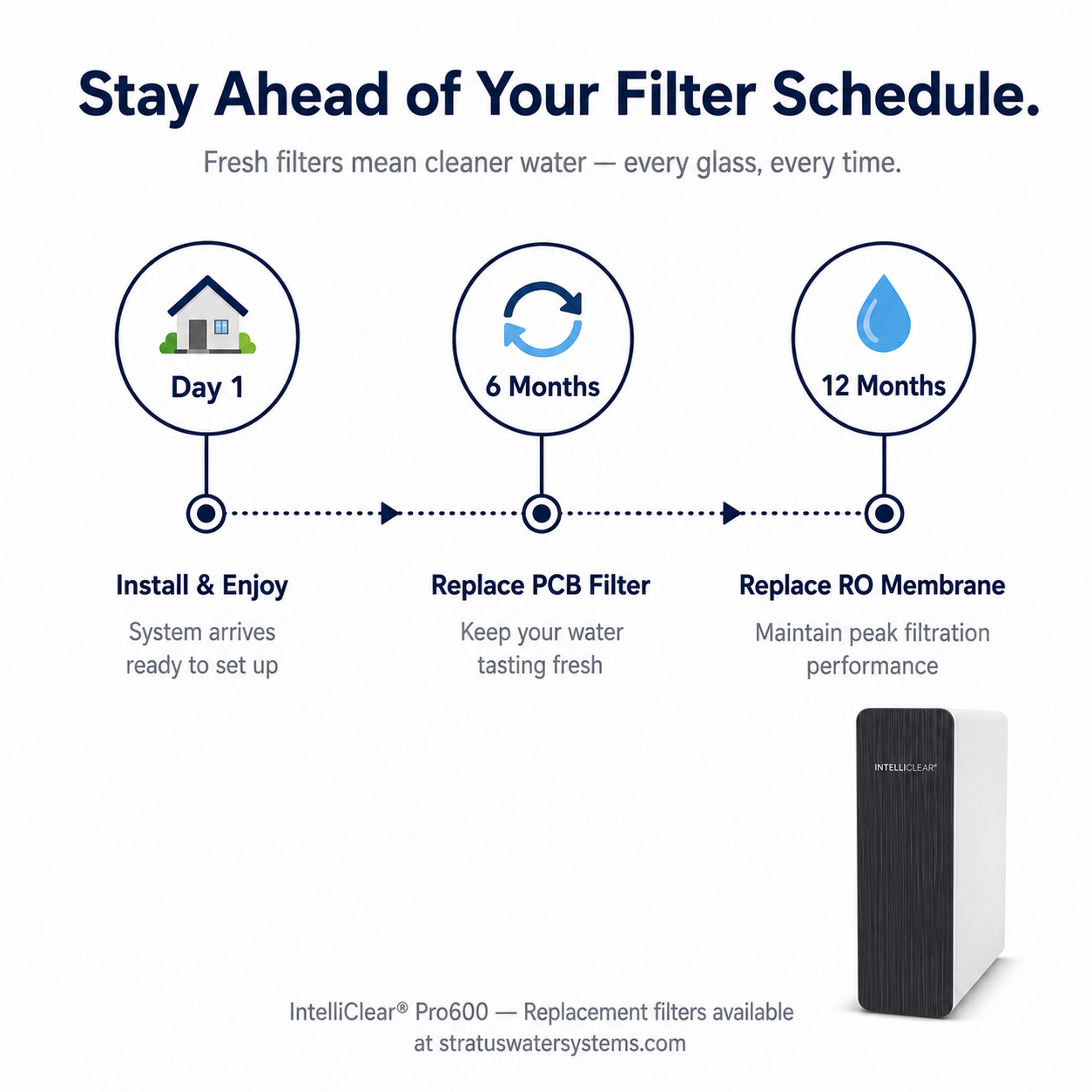 Stay Ahead of Your Filter Schedule.

Fresh filters mean cleaner water — every glass, every time.

Day 1

6 Months

12 Months

Install & Enjoy

System arrives ready to set up

Replace PCB Filter

Keep your water tasting fresh

Replace RO Membrane

Maintain peak filtration performance

INTELLICLEAR®

IntelliClear® Pro600 — Replacement filters available at stratuswatersystems.com